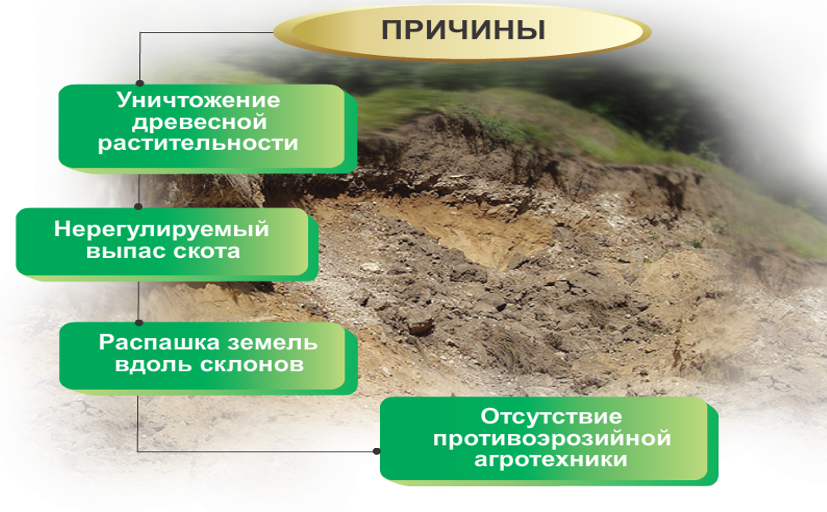 ПРИЧИНЫ

Уничтожение древесной растительности

Нерегулируемый выпас скота

Распашка земель вдоль склонов

Отсутствие противоэрозийной агротехники